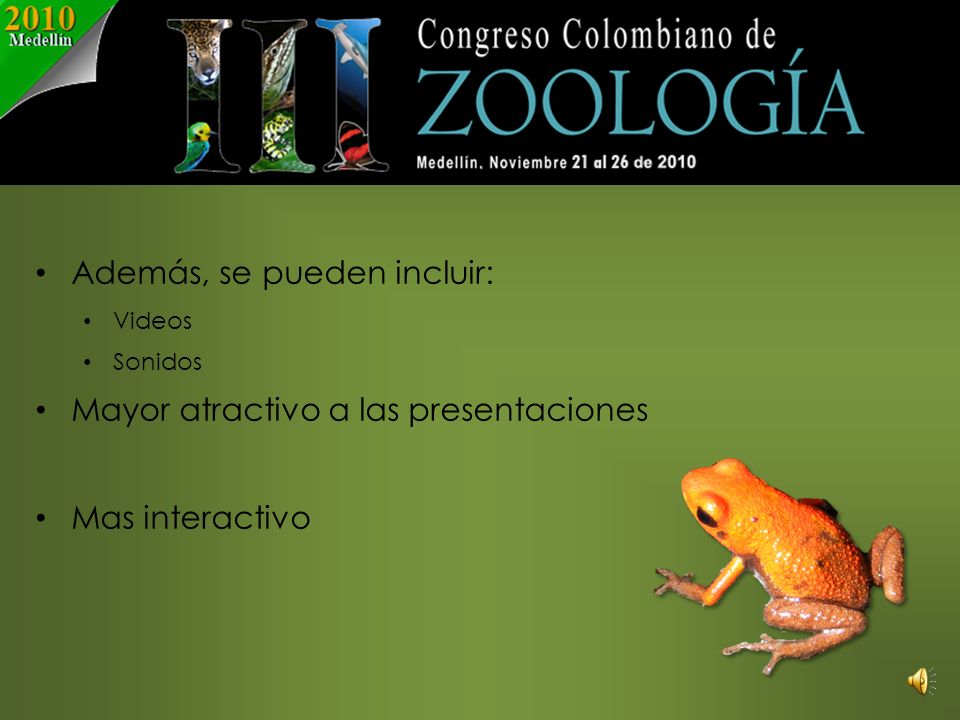 2010
Medellín

III Congreso Colombiano de
ZOOLOGÍA
Medellín, Noviembre 21 al 26 de 2010

• Además, se pueden incluir:
  • Videos
  • Sonidos
• Mayor atractivo a las presentaciones

• Mas interactivo